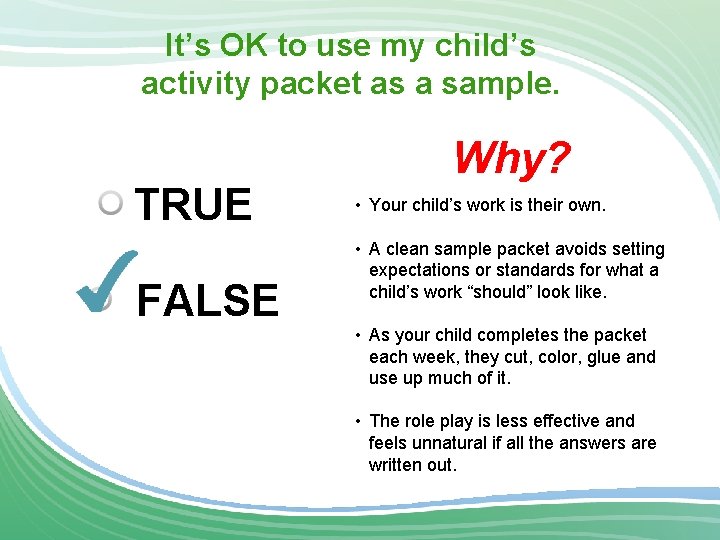 It's OK to use my child's activity packet as a sample.

TRUE

FALSE

Why?

• Your child's work is their own.

• A clean sample packet avoids setting expectations or standards for what a child's work "should" look like.

• As your child completes the packet each week, they cut, color, glue and use up much of it.

• The role play is less effective and feels unnatural if all the answers are written out.